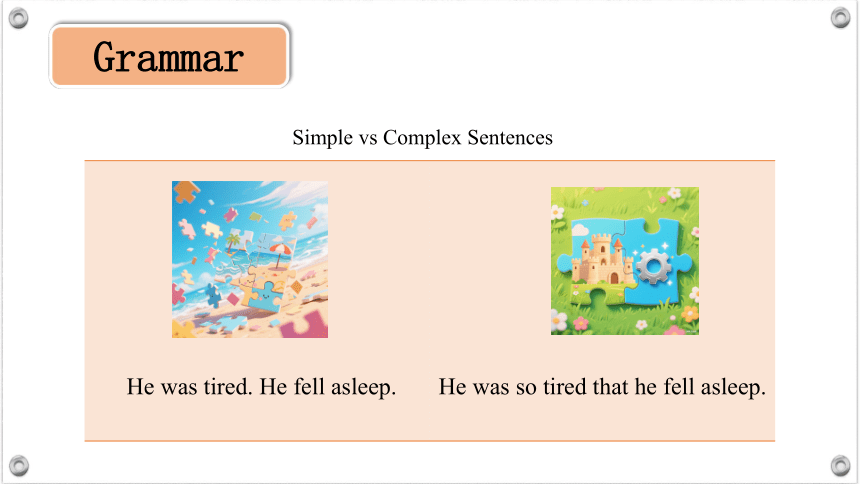 Grammar

Simple vs Complex Sentences

He was tired. He fell asleep.

He was so tired that he fell asleep.